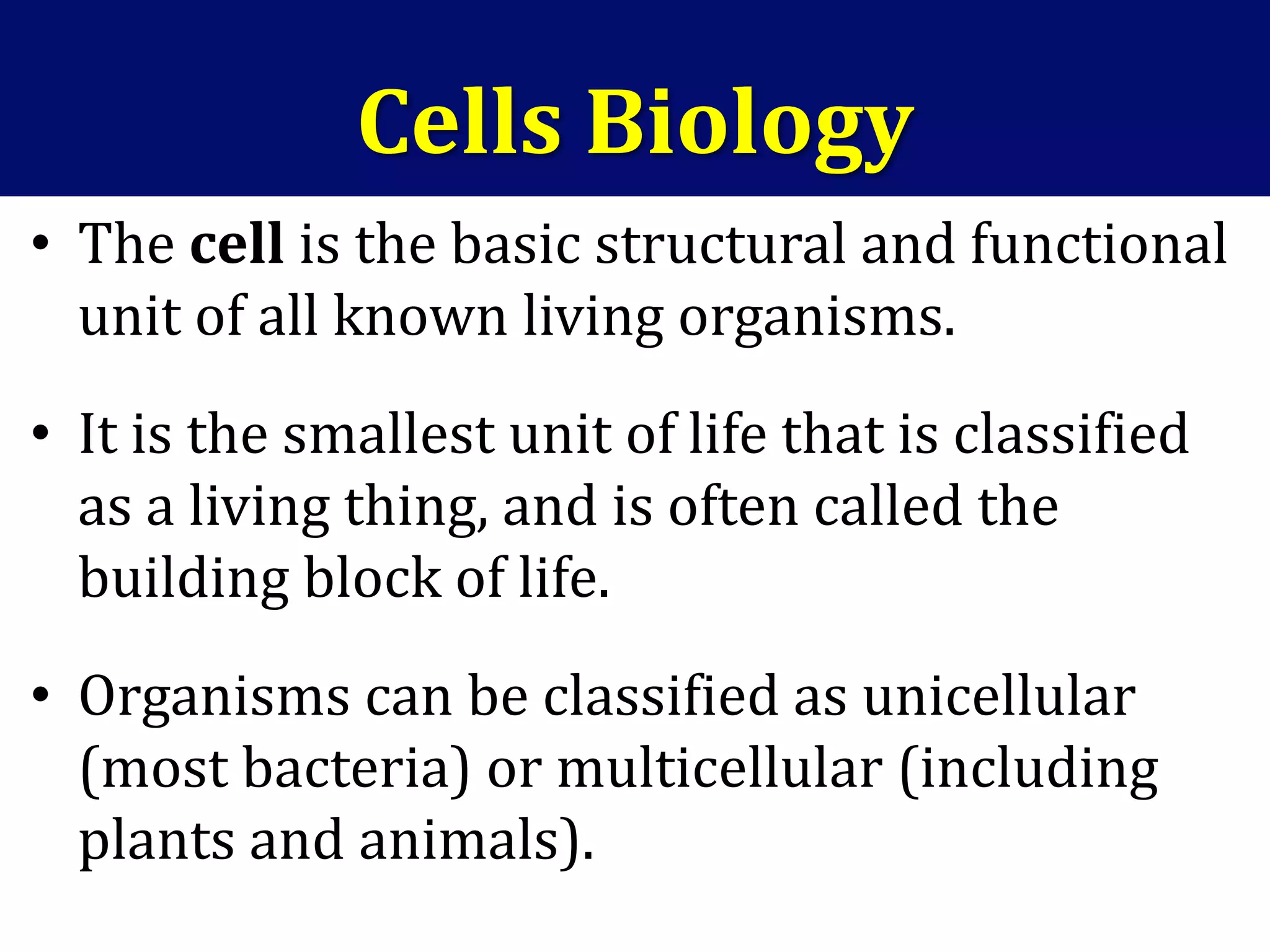 Cells Biology

• The cell is the basic structural and functional unit of all known living organisms.

• It is the smallest unit of life that is classified as a living thing, and is often called the building block of life.

• Organisms can be classified as unicellular (most bacteria) or multicellular (including plants and animals).